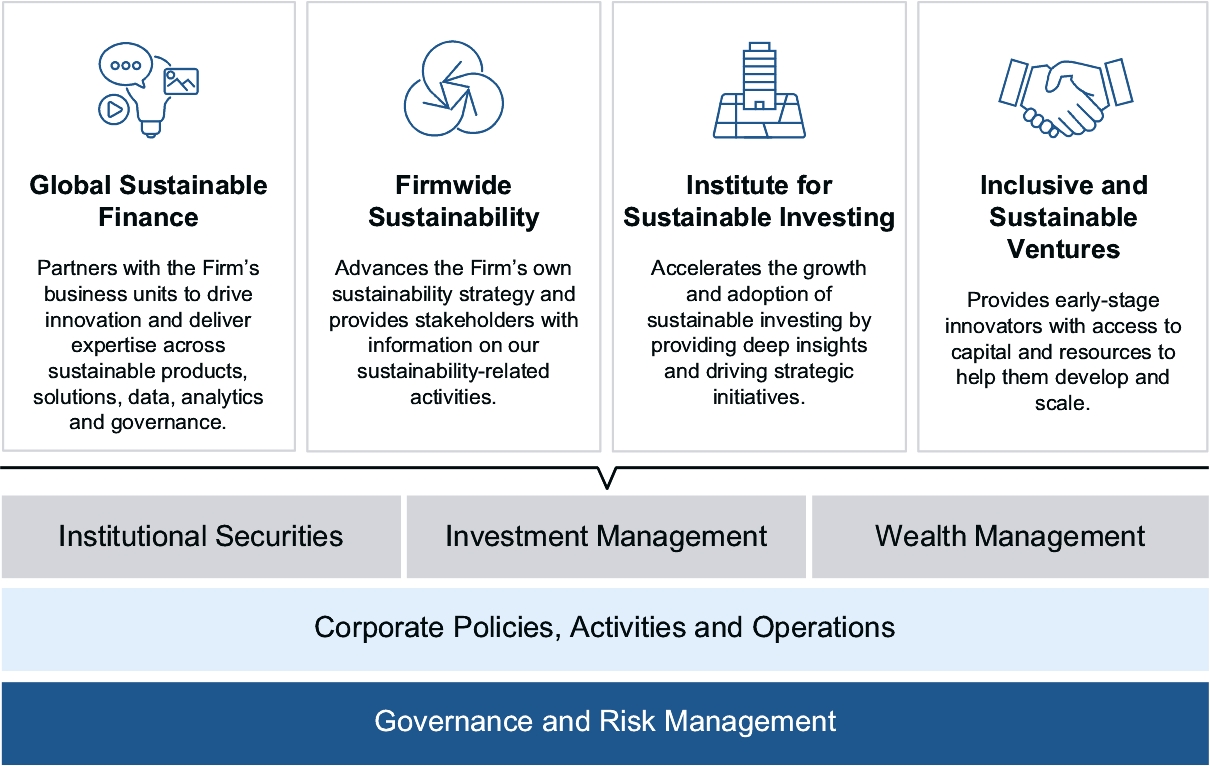 Global Sustainable Finance

Partners with the Firm's business units to drive innovation and deliver expertise across sustainable products, solutions, data, analytics and governance.

Firmwide Sustainability

Advances the Firm's own sustainability strategy and provides stakeholders with information on our sustainability-related activities.

Institute for Sustainable Investing

Accelerates the growth and adoption of sustainable investing by providing deep insights and driving strategic initiatives.

Inclusive and Sustainable Ventures

Provides early-stage innovators with access to capital and resources to help them develop and scale.

Institutional Securities

Investment Management

Wealth Management

Corporate Policies, Activities and Operations

Governance and Risk Management